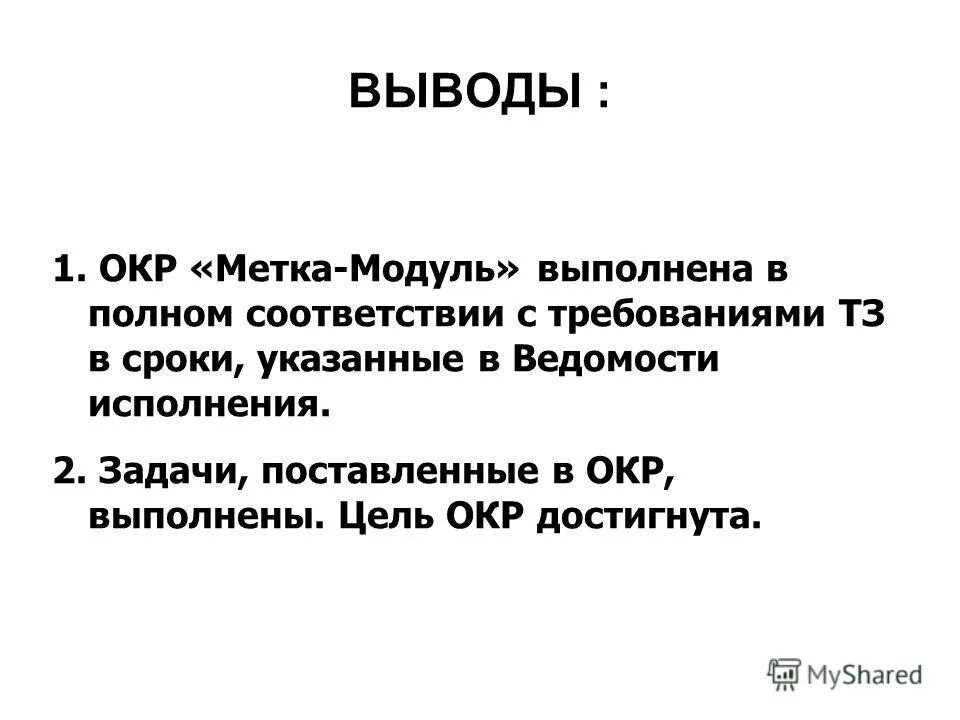 ВЫВОДЫ :

1. ОКР «Метка-Модуль» выполнена в полном соответствии с требованиями ТЗ в сроки, указанные в Ведомости исполнения.

2. Задачи, поставленные в ОКР, выполнены. Цель ОКР достигнута.

MyShared